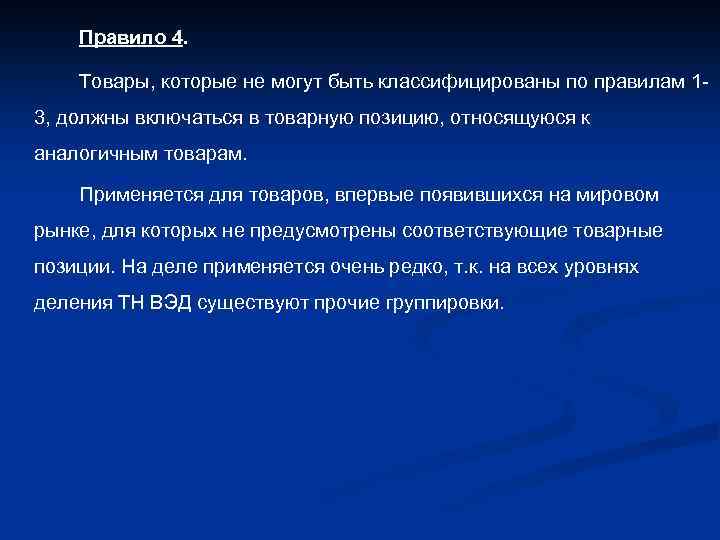 Правило 4.

Товары, которые не могут быть классифицированы по правилам 1-3, должны включаться в товарную позицию, относящуюся к аналогичным товарам.

Применяется для товаров, впервые появившихся на мировом рынке, для которых не предусмотрены соответствующие товарные позиции. На деле применяется очень редко, т.к. на всех уровнях деления ТН ВЭД существуют прочие группировки.